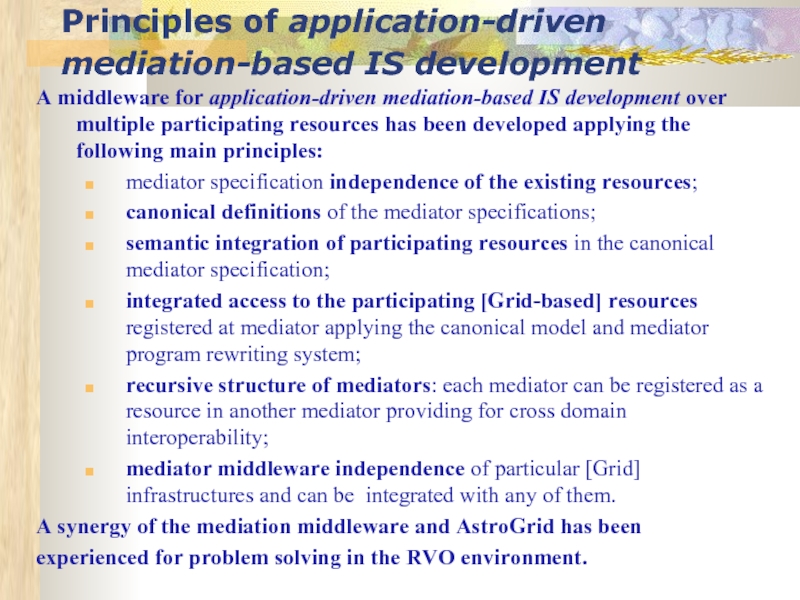 Principles of application-driven mediation-based IS development

A middleware for application-driven mediation-based IS development over multiple participating resources has been developed applying the following main principles:

mediator specification independence of the existing resources;

canonical definitions of the mediator specifications;

semantic integration of participating resources in the canonical mediator specification;

integrated access to the participating [Grid-based] resources registered at mediator applying the canonical model and mediator program rewriting system;

recursive structure of mediators: each mediator can be registered as a resource in another mediator providing for cross domain interoperability;

mediator middleware independence of particular [Grid] infrastructures and can be integrated with any of them.

A synergy of the mediation middleware and AstroGrid has been experienced for problem solving in the RVO environment.